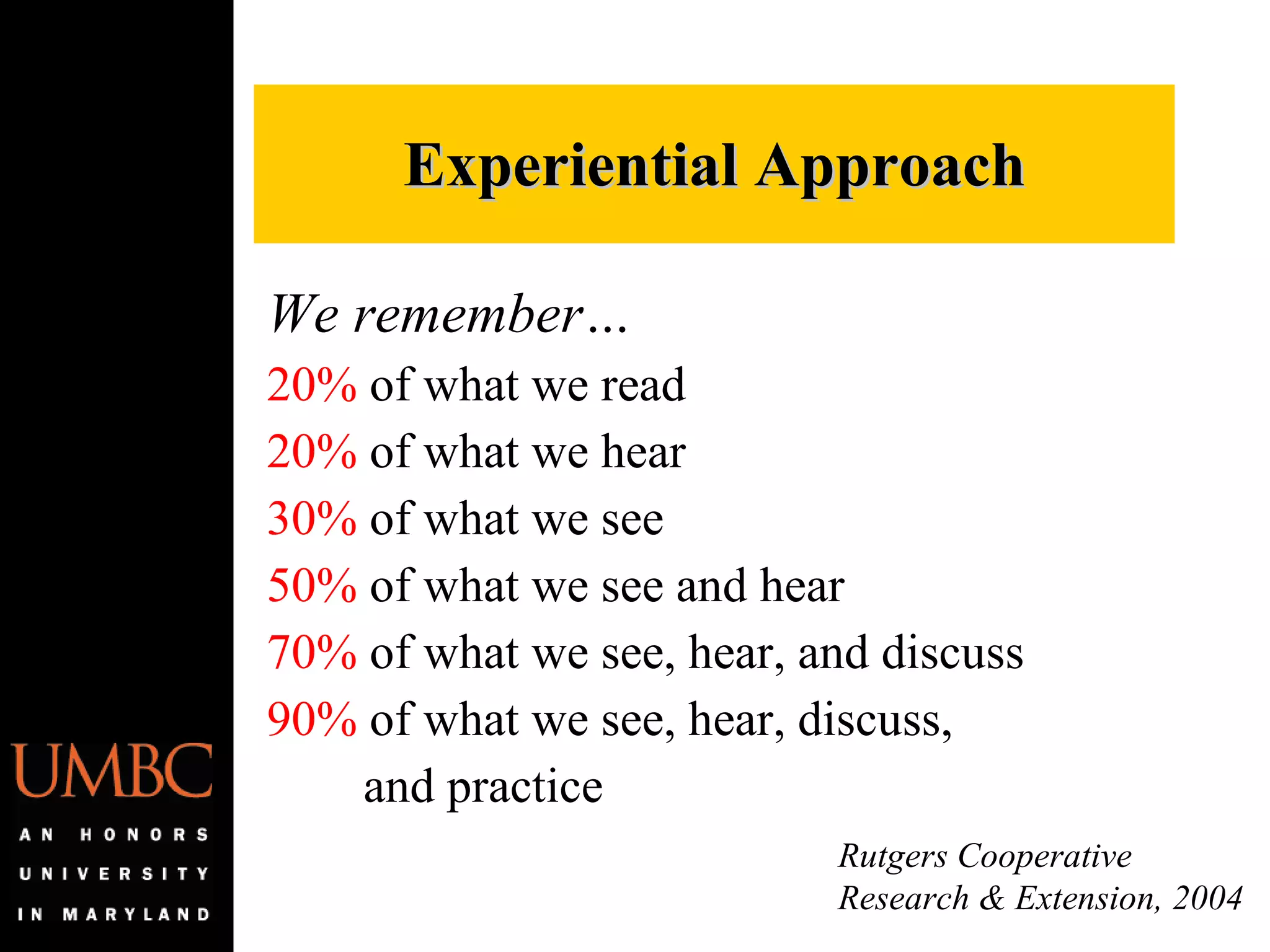 Experiential Approach

We remember…

20% of what we read

20% of what we hear

30% of what we see

50% of what we see and hear

70% of what we see, hear, and discuss

90% of what we see, hear, discuss, and practice

Rutgers Cooperative Research & Extension, 2004

UMBC

AN HONORS UNIVERSITY IN MARYLAND